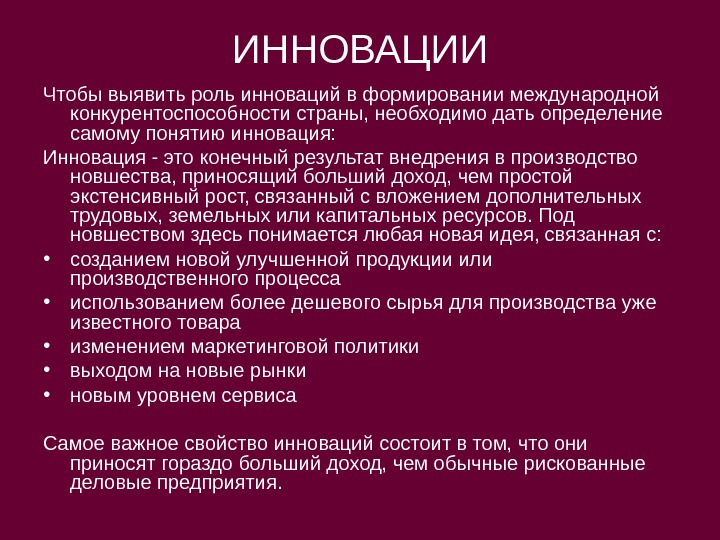 ИННОВАЦИИ

Чтобы выявить роль инноваций в формировании международной конкурентоспособности страны, необходимо дать определение самому понятию инновация:

Инновация - это конечный результат внедрения в производство новшества, приносящий больший доход, чем простой экстенсивный рост, связанный с вложением дополнительных трудовых, земельных или капитальных ресурсов. Под новшеством здесь понимается любая новая идея, связанная с:

• созданием новой улучшенной продукции или производственного процесса
• использованием более дешевого сырья для производства уже известного товара
• изменением маркетинговой политики
• выходом на новые рынки
• новым уровнем сервиса

Самое важное свойство инноваций состоит в том, что они приносят гораздо больший доход, чем обычные рискованные деловые предприятия.